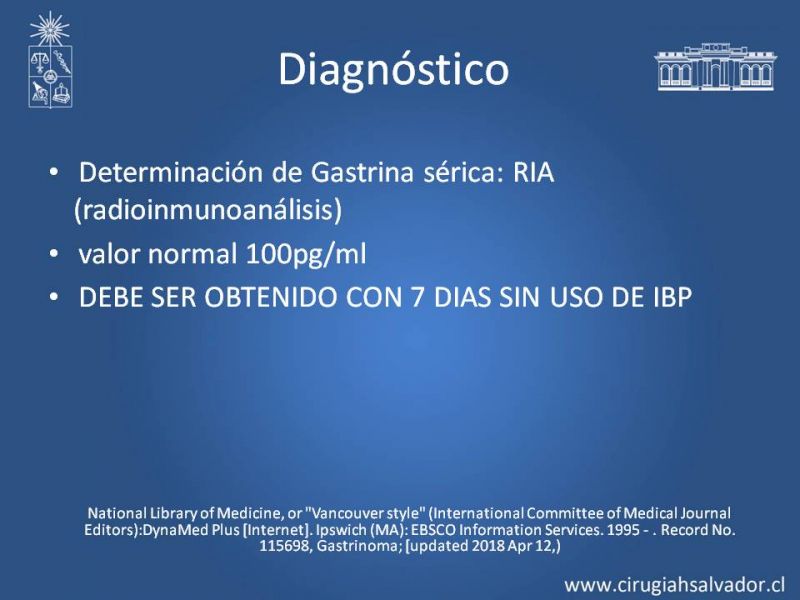 Diagnóstico

• Determinación de Gastrina sérica: RIA (radioinmunoanálisis)
• valor normal 100pg/ml
• DEBE SER OBTENIDO CON 7 DIAS SIN USO DE IBP

National Library of Medicine, or "Vancouver style" (International Committee of Medical Journal Editors):DynaMed Plus [Internet]. Ipswich (MA): EBSCO Information Services. 1995 - . Record No. 115698, Gastrinoma; [updated 2018 Apr 12,)

www.cirugiahsalvador.cl